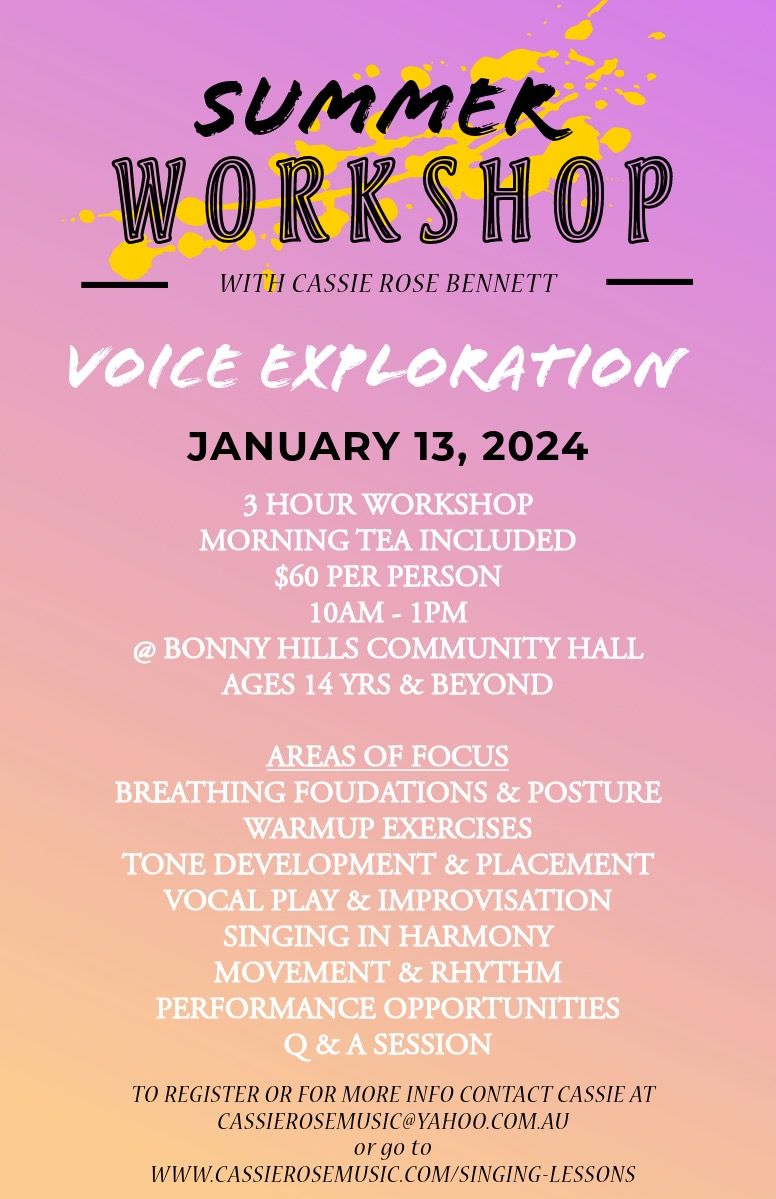 SUMMER
WORKSHOP

WITH CASSIE ROSE BENNETT

VOICE EXPLORATION

JANUARY 13, 2024

3 HOUR WORKSHOP
MORNING TEA INCLUDED
$60 PER PERSON
10AM - 1PM
@ BONNY HILLS COMMUNITY HALL
AGES 14 YRS & BEYOND

AREAS OF FOCUS
BREATHING FOUDATIONS & POSTURE
WARMUP EXERCISES
TONE DEVELOPMENT & PLACEMENT
VOCAL PLAY & IMPROVISATION
SINGING IN HARMONY
MOVEMENT & RHYTHM
PERFORMANCE OPPORTUNITIES
Q & A SESSION

TO REGISTER OR FOR MORE INFO CONTACT CASSIE AT
CASSIEROSEMUSIC@YAHOO.COM.AU
or go to
WWW.CASSIEROSEMUSIC.COM/SINGING-LESSONS